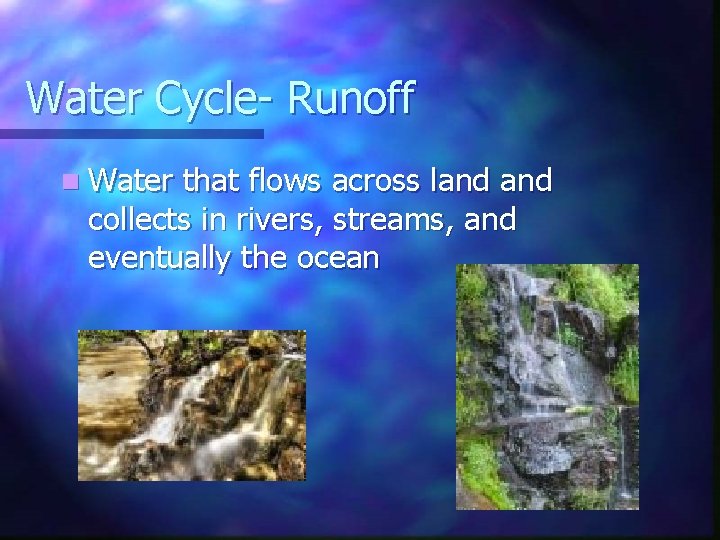 Water Cycle- Runoff

Water that flows across land and collects in rivers, streams, and eventually the ocean